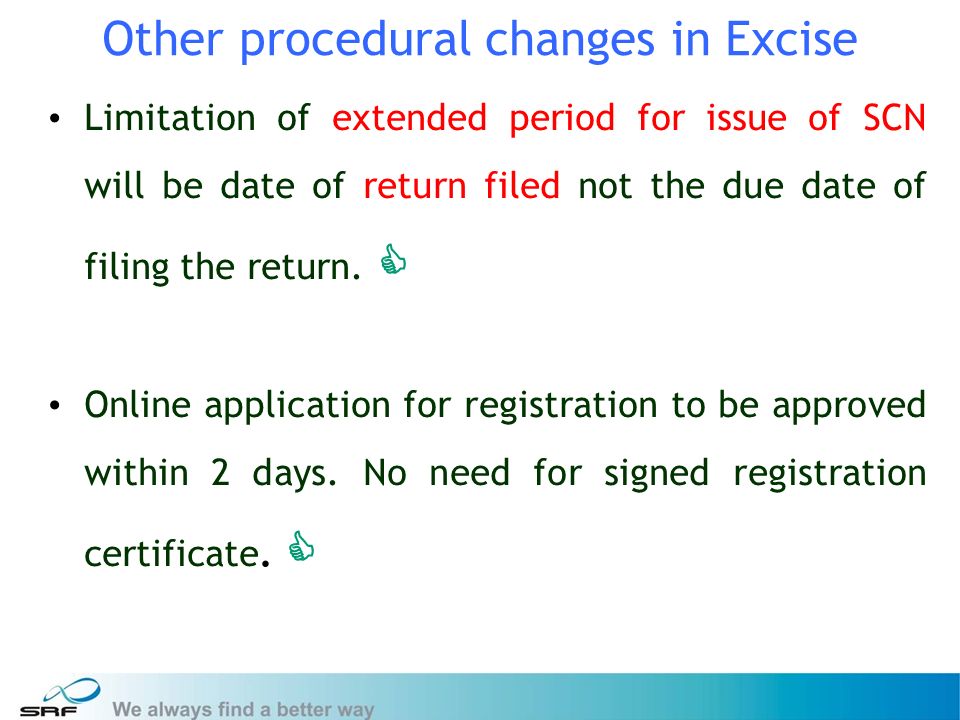 Other procedural changes in Excise

• Limitation of extended period for issue of SCN will be date of return filed not the due date of filing the return.

• Online application for registration to be approved within 2 days. No need for signed registration certificate.

SRF We always find a better way